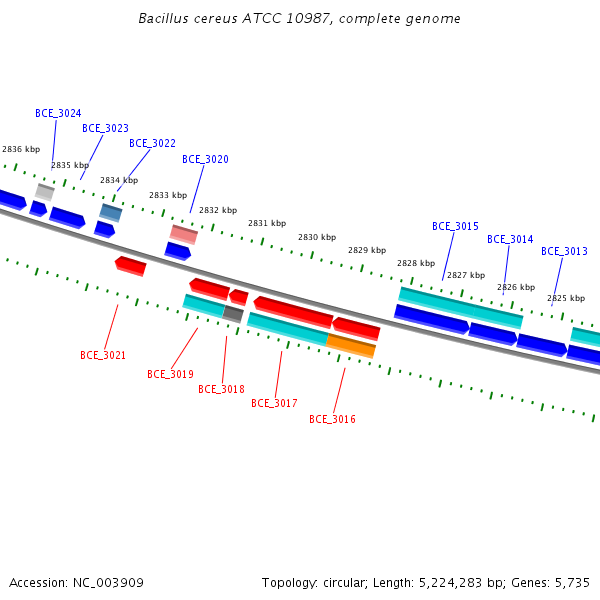 Bacillus cereus ATCC 10987, complete genome

BCE_3024
BCE_3023
BCE_3022
BCE_3020
2836 kbp
2835 kbp
2834 kbp
2833 kbp
2832 kbp
2831 kbp
2830 kbp
2829 kbp
2828 kbp
2827 kbp
2826 kbp
2825 kbp
BCE_3015
BCE_3014
BCE_3013
BCE_3021
BCE_3019
BCE_3018
BCE_3017
BCE_3016

Accession: NC_003909
Topology: circular; Length: 5,224,283 bp; Genes: 5,735